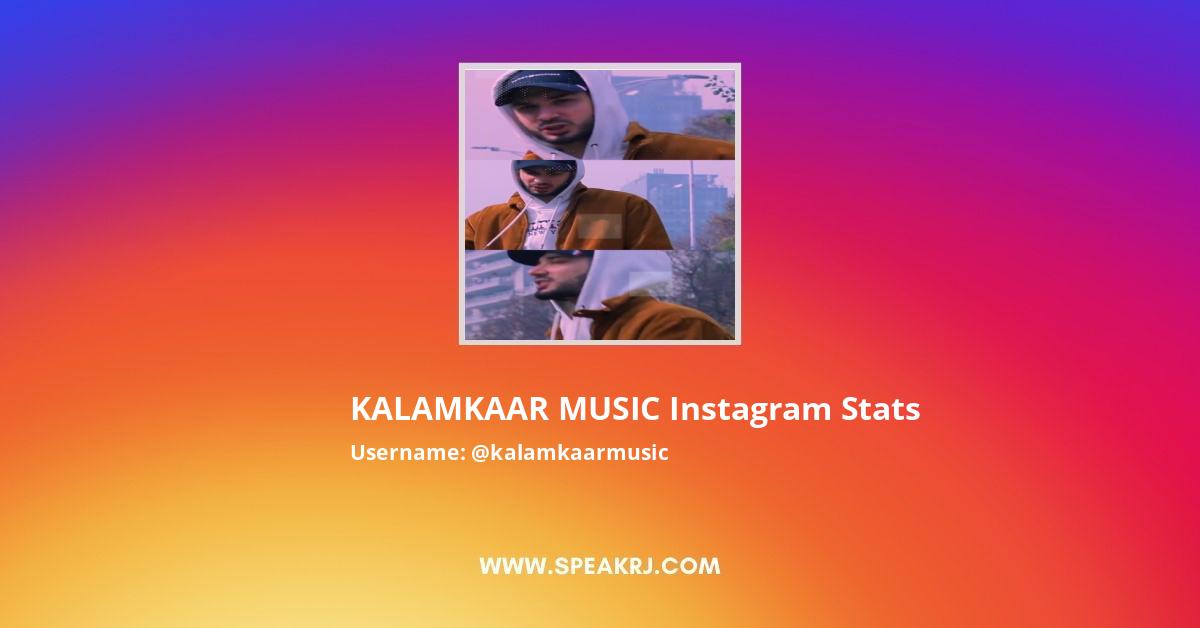 KALAMKAAR MUSIC Instagram Stats

Username: @kalamkaarmusic

WWW.SPEAKRJ.COM